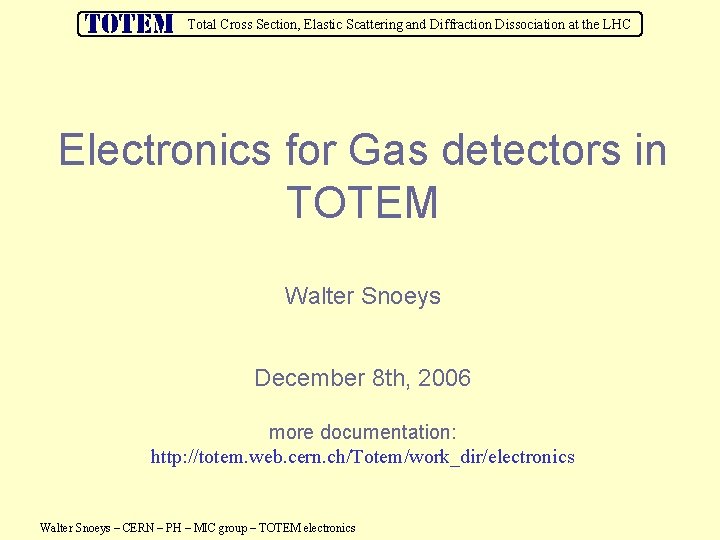 TOTEM Total Cross Section, Elastic Scattering and Diffraction Dissociation at the LHC

Electronics for Gas detectors in TOTEM

Walter Snoeys

December 8th, 2006

more documentation:
http://totem.web.cern.ch/Totem/work_dir/electronics

Walter Snoeys – CERN – PH – MIC group – TOTEM electronics